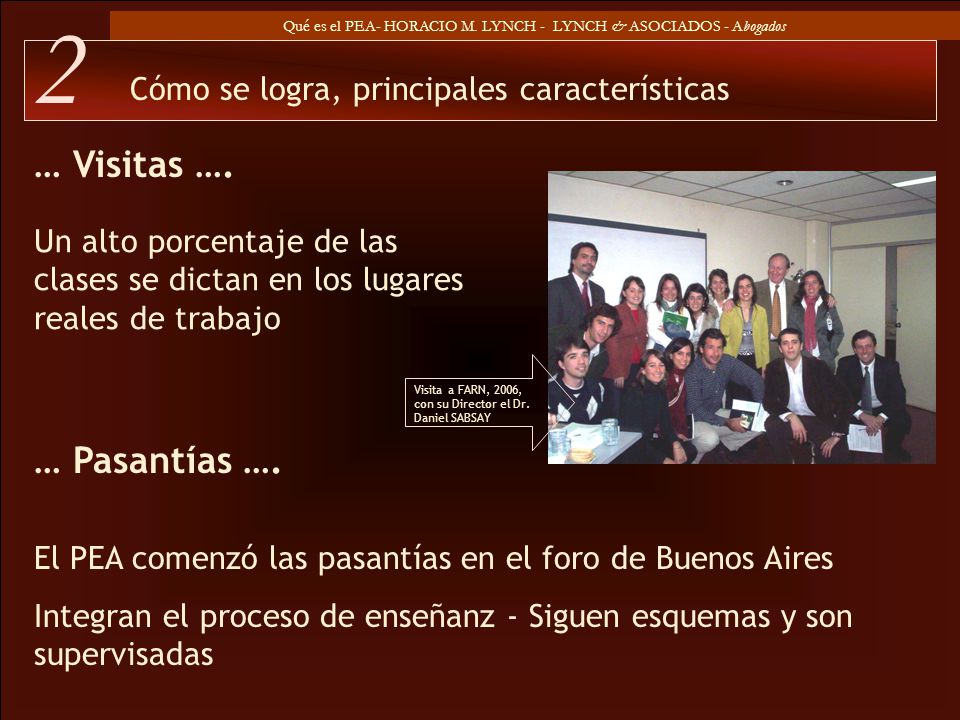 Qué es el PEA- HORACIO M. LYNCH - LYNCH & ASOCIADOS - Abogados

2 Cómo se logra, principales características

… Visitas ….

Un alto porcentaje de las clases se dictan en los lugares reales de trabajo

Visita a FARN, 2006, con su Director el Dr. Daniel SABSAY

… Pasantías ….

El PEA comenzó las pasantías en el foro de Buenos Aires

Integran el proceso de enseñanz - Siguen esquemas y son supervisadas